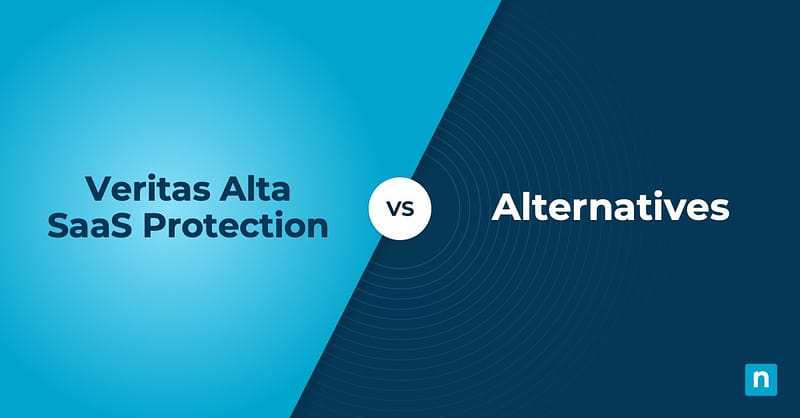 Veritas Alta SaaS Protection

VS

Alternatives

n